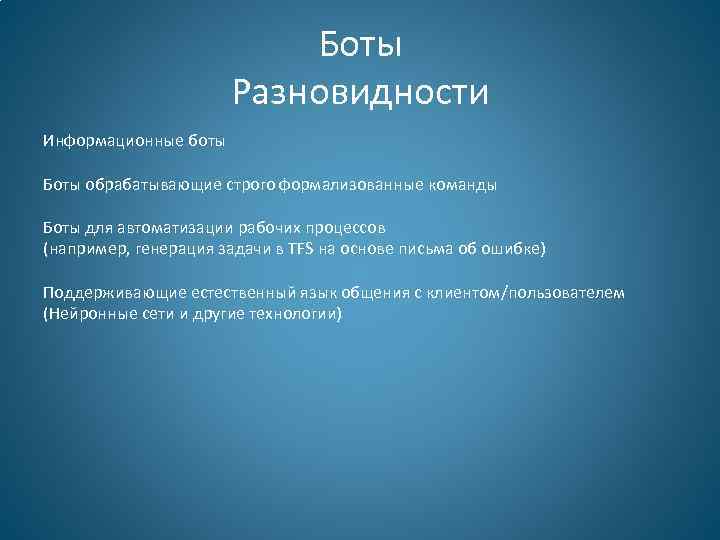 Боты
Разновидности

Информационные боты

Боты обрабатывающие строго формализованные команды

Боты для автоматизации рабочих процессов
(например, генерация задачи в TFS на основе письма об ошибке)

Поддерживающие естественный язык общения с клиентом/пользователем
(Нейронные сети и другие технологии)